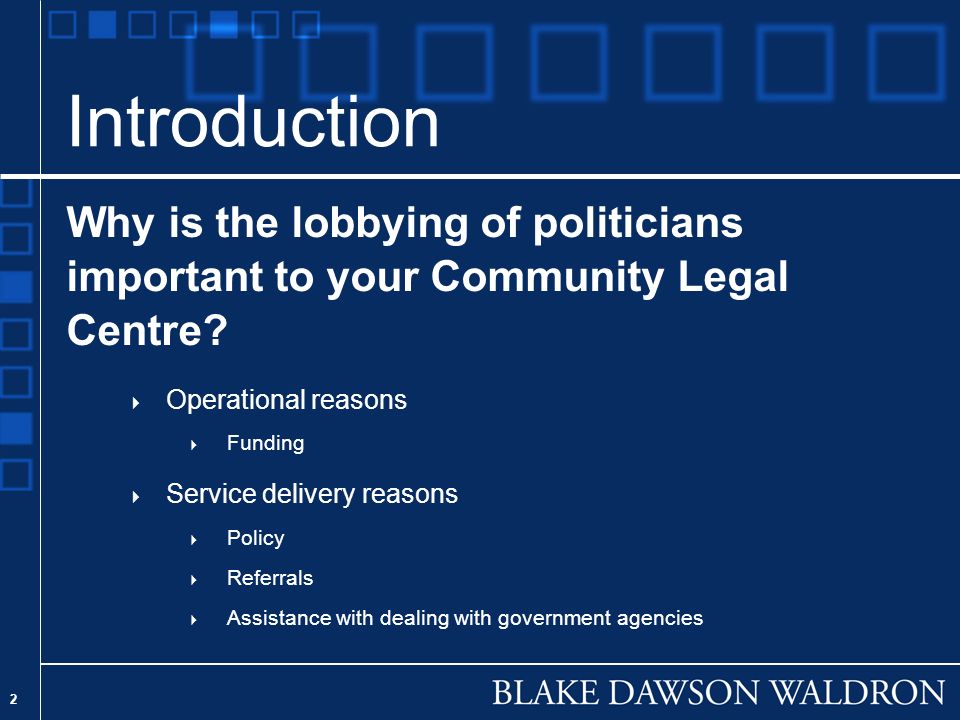 Introduction

Why is the lobbying of politicians important to your Community Legal Centre?

Operational reasons

Funding

Service delivery reasons

Policy

Referrals

Assistance with dealing with government agencies

2

BLAKE DAWSON WALDRON